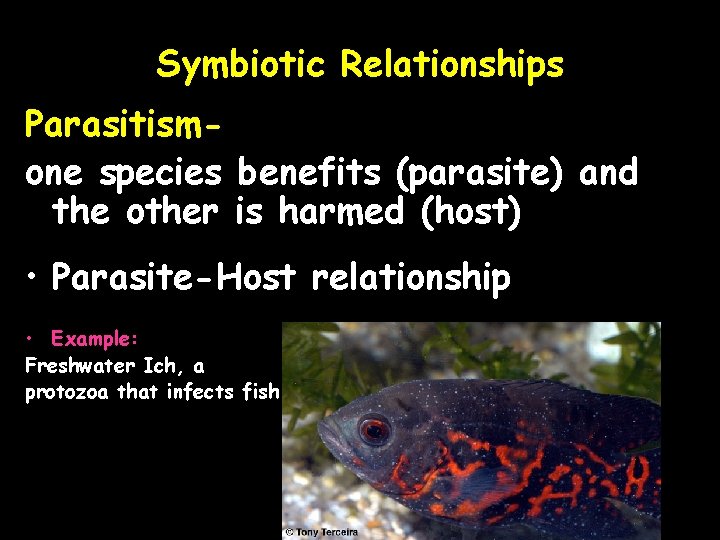 Symbiotic Relationships

Parasitism-

one species benefits (parasite) and the other is harmed (host)

• Parasite-Host relationship

• Example:

Freshwater Ich, a protozoa that infects fish

© Tony Terceira